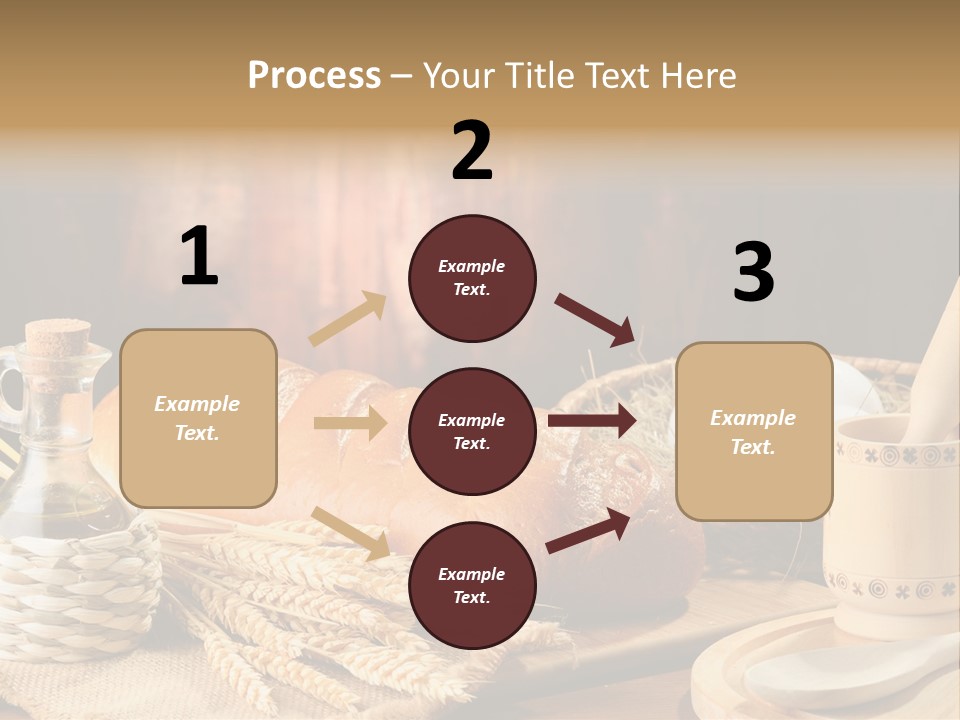 Process – Your Title Text Here

1

Example Text.

2

Example Text.

Example Text.

Example Text.

3

Example Text.